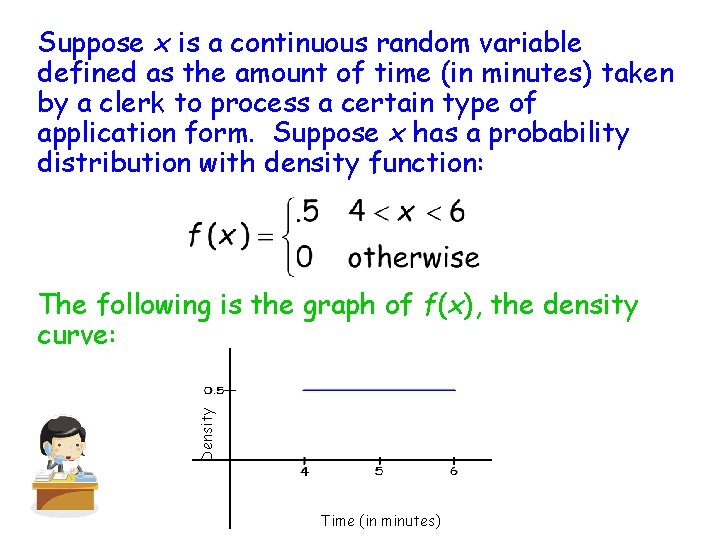 Suppose $x$ is a continuous random variable defined as the amount of time (in minutes) taken by a clerk to process a certain type of application form. Suppose $x$ has a probability distribution with density function:

$f(x) = \begin{cases} .5 & 4 < x < 6 \\ 0 & \text{otherwise} \end{cases}$

The following is the graph of $f(x)$, the density curve:

0.5
Density
4
5
6
Time (in minutes)